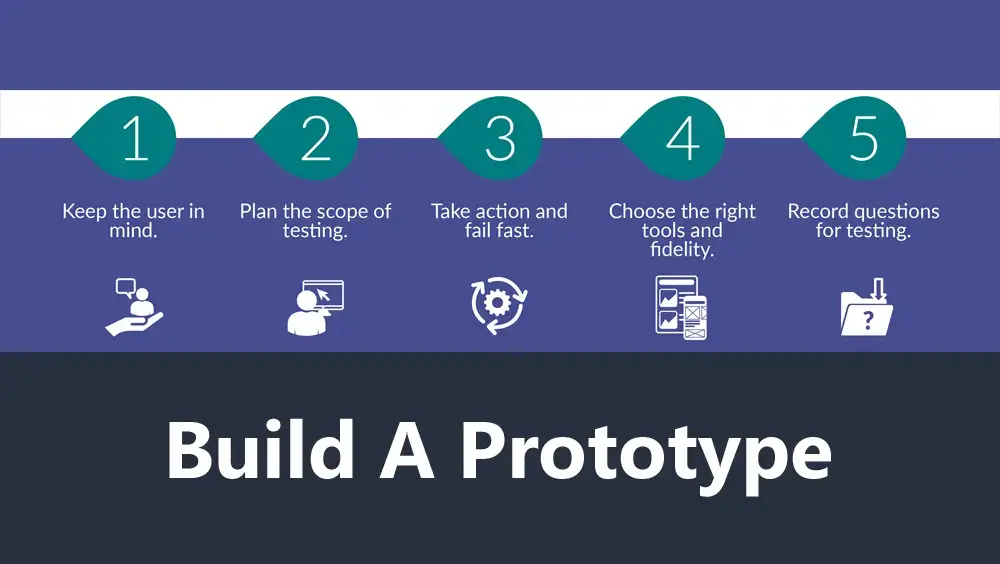 1
Keep the user in mind.

2
Plan the scope of testing.

3
Take action and fail fast.

4
Choose the right tools and fidelity.

5
Record questions for testing.

?

Build A Prototype